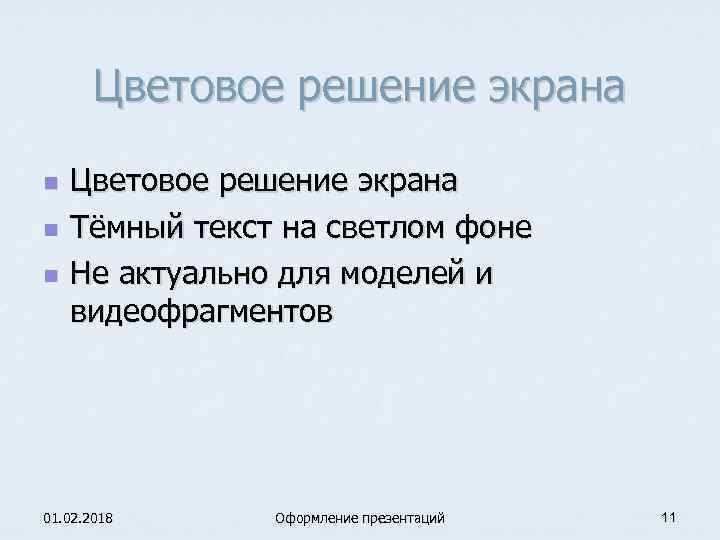 Цветовое решение экрана

- Цветовое решение экрана
- Тёмный текст на светлом фоне
- Не актуально для моделей и видеофрагментов

01.02.2018

Оформление презентаций

11